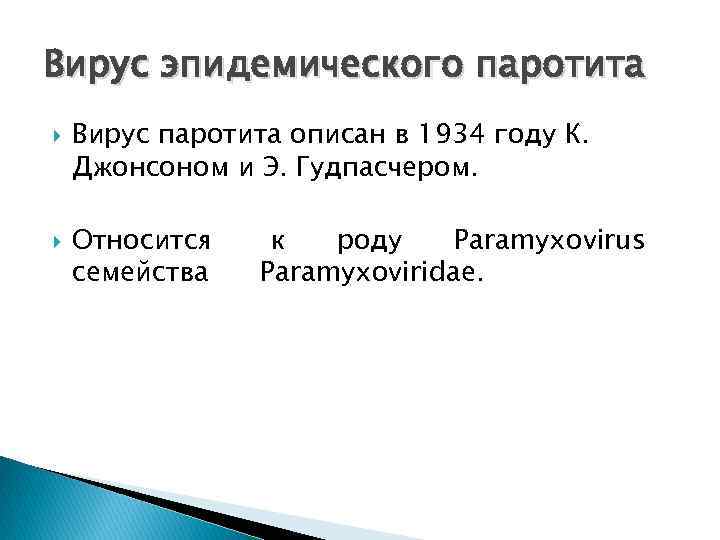 Вирус эпидемического паротита

Вирус паротита описан в 1934 году К. Джонсоном и Э. Гудпасчером.

Относится к роду Paramyxovirus семейства Paramyxoviridae.